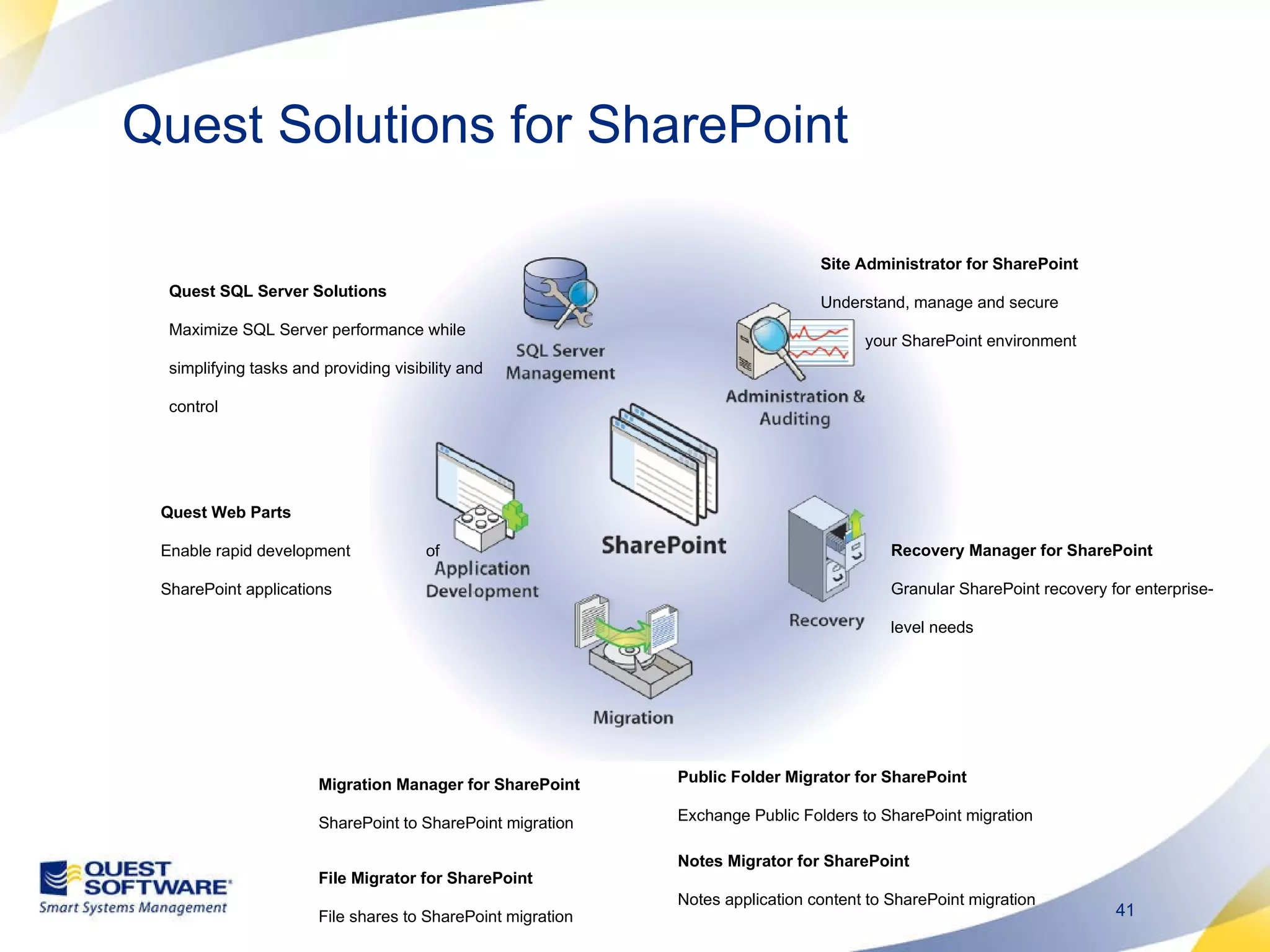 Quest Solutions for SharePoint

Quest SQL Server Solutions

Maximize SQL Server performance while simplifying tasks and providing visibility and control

SQL Server Management

Site Administrator for SharePoint

Understand, manage and secure your SharePoint environment

Administration & Auditing

Quest Web Parts

Enable rapid development of SharePoint applications

Application Development

SharePoint

Recovery

Recovery Manager for SharePoint

Granular SharePoint recovery for enterprise-level needs

Migration

Migration Manager for SharePoint

SharePoint to SharePoint migration

File Migrator for SharePoint

File shares to SharePoint migration

Public Folder Migrator for SharePoint

Exchange Public Folders to SharePoint migration

Notes Migrator for SharePoint

Notes application content to SharePoint migration

QUEST SOFTWARE
Smart Systems Management

41